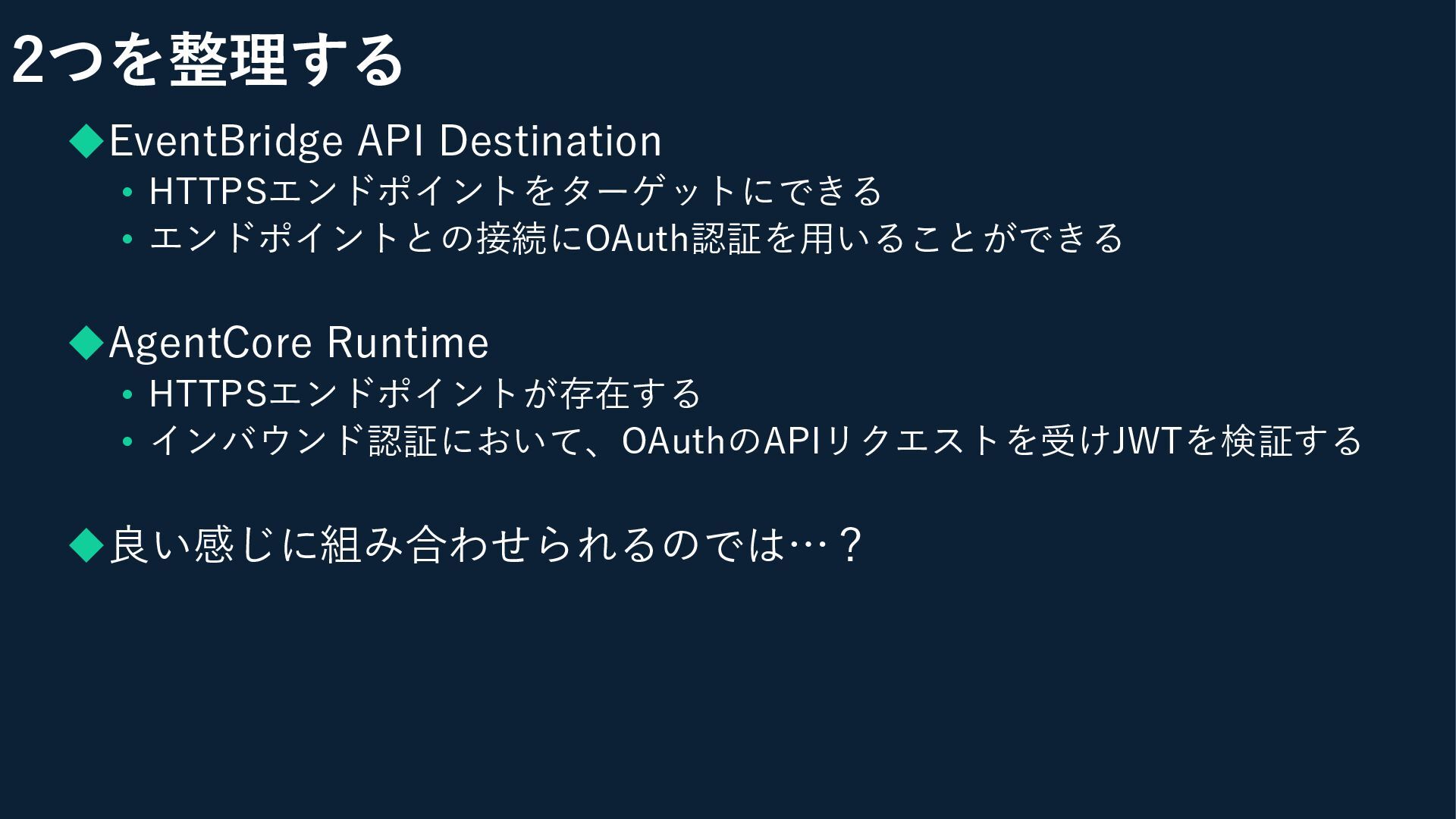 2つを整理する

◆EventBridge API Destination
• HTTPSエンドポイントをターゲットにできる
• エンドポイントとの接続にOAuth認証を用いることができる

◆AgentCore Runtime
• HTTPSエンドポイントが存在する
• インバウンド認証において、OAuthのAPIリクエストを受けJWTを検証する

◆良い感じに組み合わせられるのでは…？